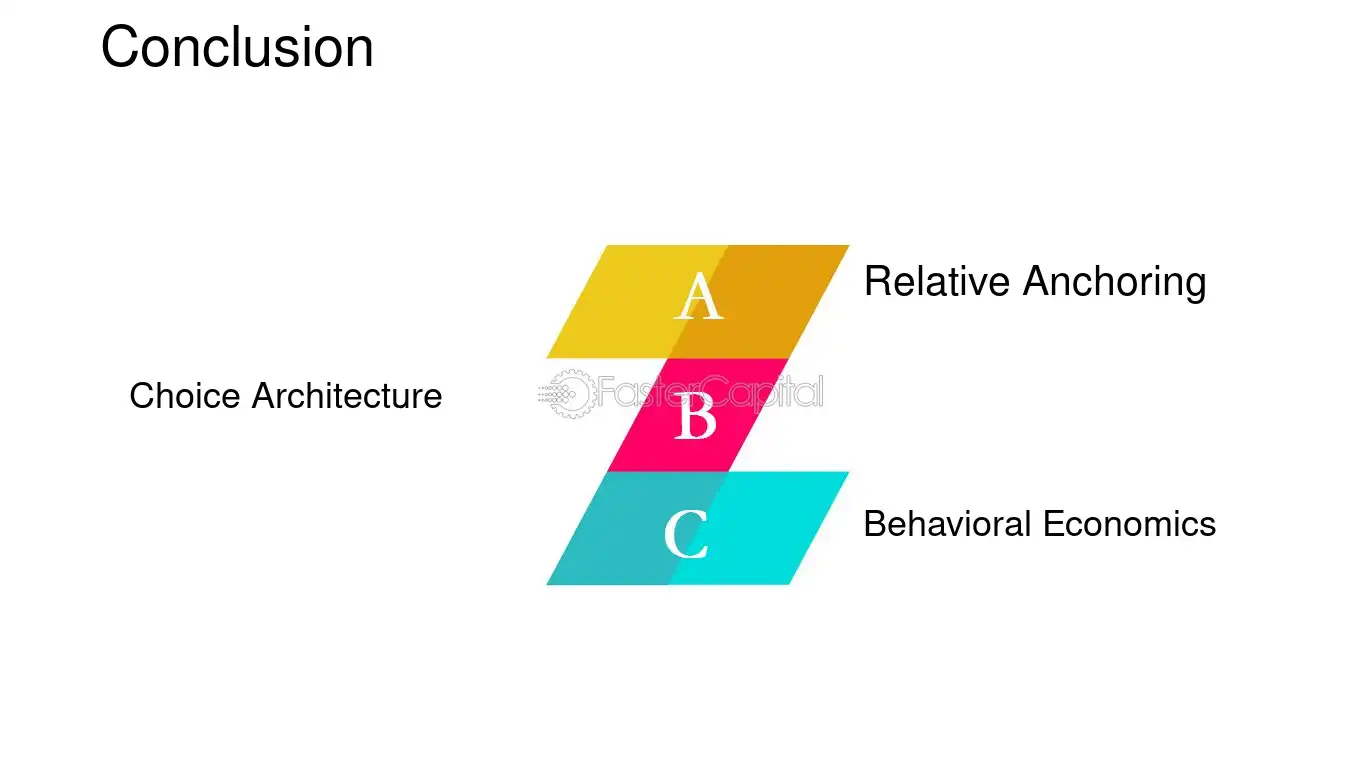 Conclusion

A

Relative Anchoring

Choice Architecture

B

C

Behavioral Economics

FasterCapital